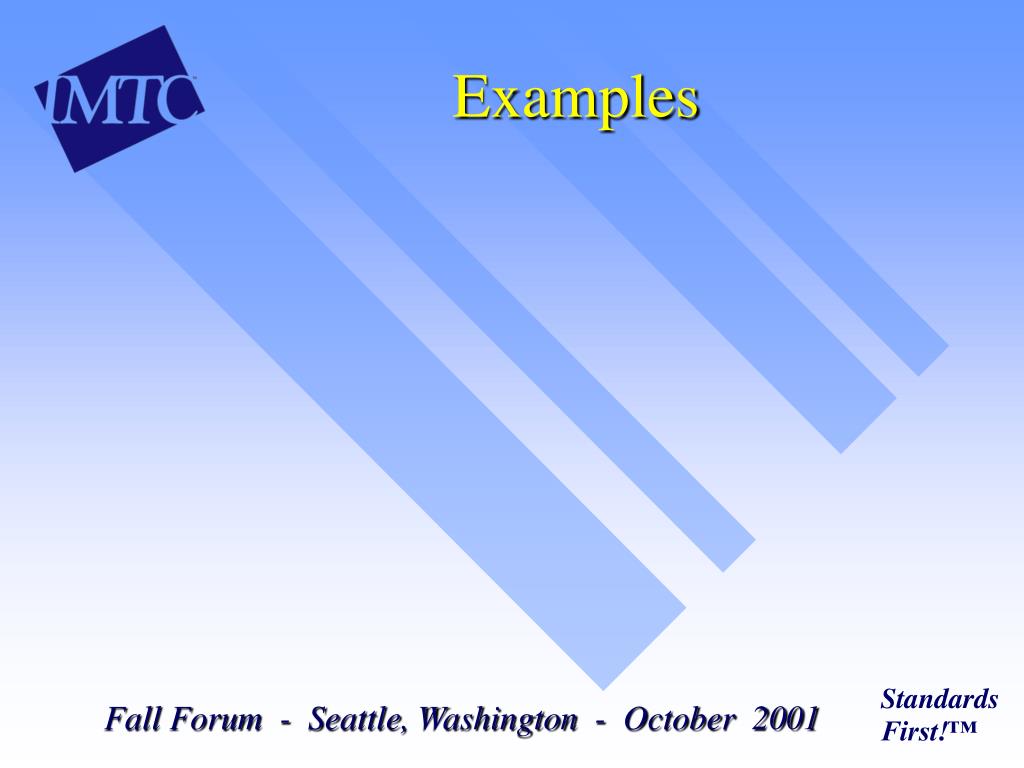 IMTC

Examples

Fall Forum - Seattle, Washington - October 2001

Standards First!™